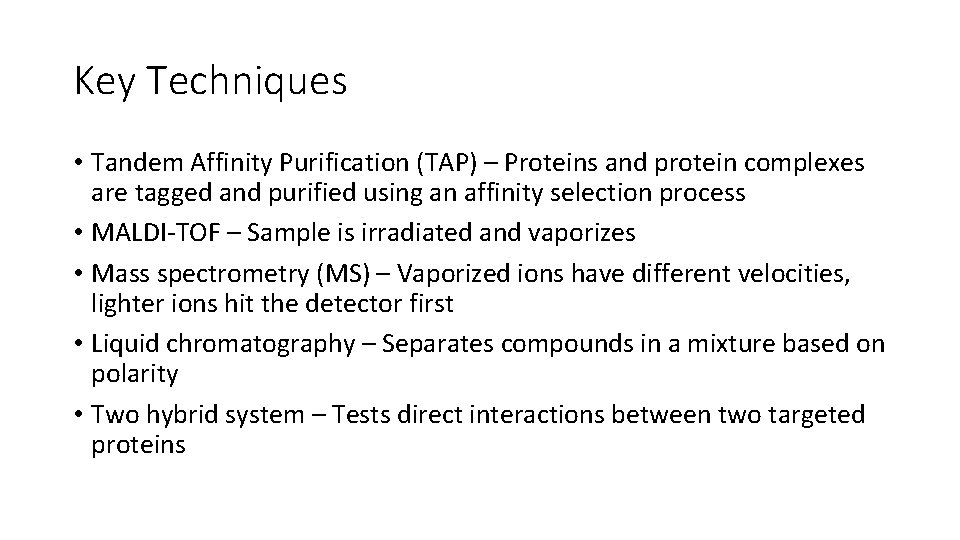 Key Techniques

• Tandem Affinity Purification (TAP) – Proteins and protein complexes are tagged and purified using an affinity selection process
• MALDI-TOF – Sample is irradiated and vaporizes
• Mass spectrometry (MS) – Vaporized ions have different velocities, lighter ions hit the detector first
• Liquid chromatography – Separates compounds in a mixture based on polarity
• Two hybrid system – Tests direct interactions between two targeted proteins